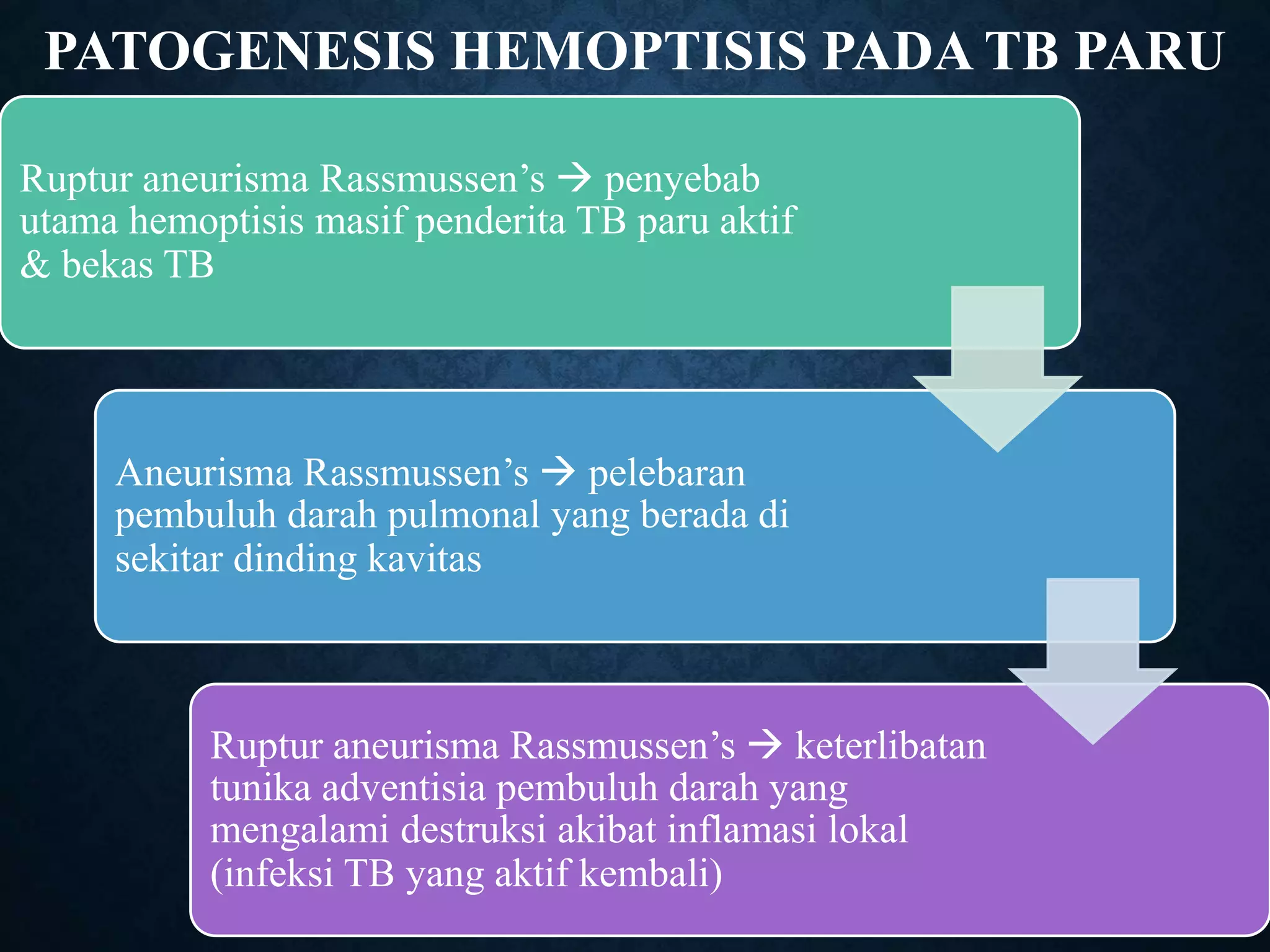 PATOGENESIS HEMOPTISIS PADA TB PARU

Ruptur aneurisma Rassmussen's → penyebab utama hemoptisis masif penderita TB paru aktif & bekas TB

Aneurisma Rassmussen's → pelebaran pembuluh darah pulmonal yang berada di sekitar dinding kavitas

Ruptur aneurisma Rassmussen's → keterlibatan tunika adventisia pembuluh darah yang mengalami destruksi akibat inflamasi lokal (infeksi TB yang aktif kembali)